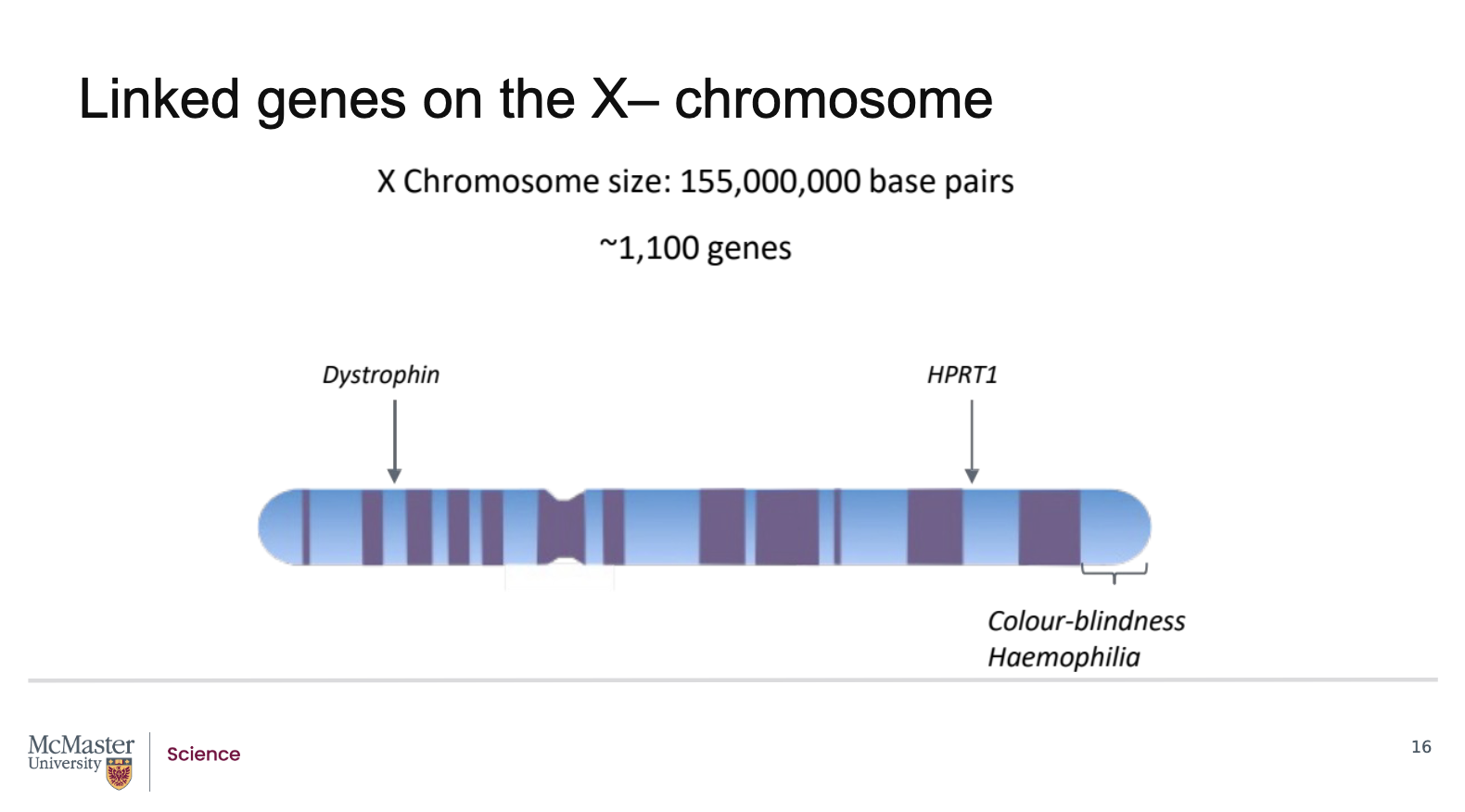 Linked genes on the X– chromosome

X Chromosome size: 155,000,000 base pairs

~1,100 genes

Dystrophin

HPRT1

Colour-blindness
Haemophilia

McMaster University

Science

16